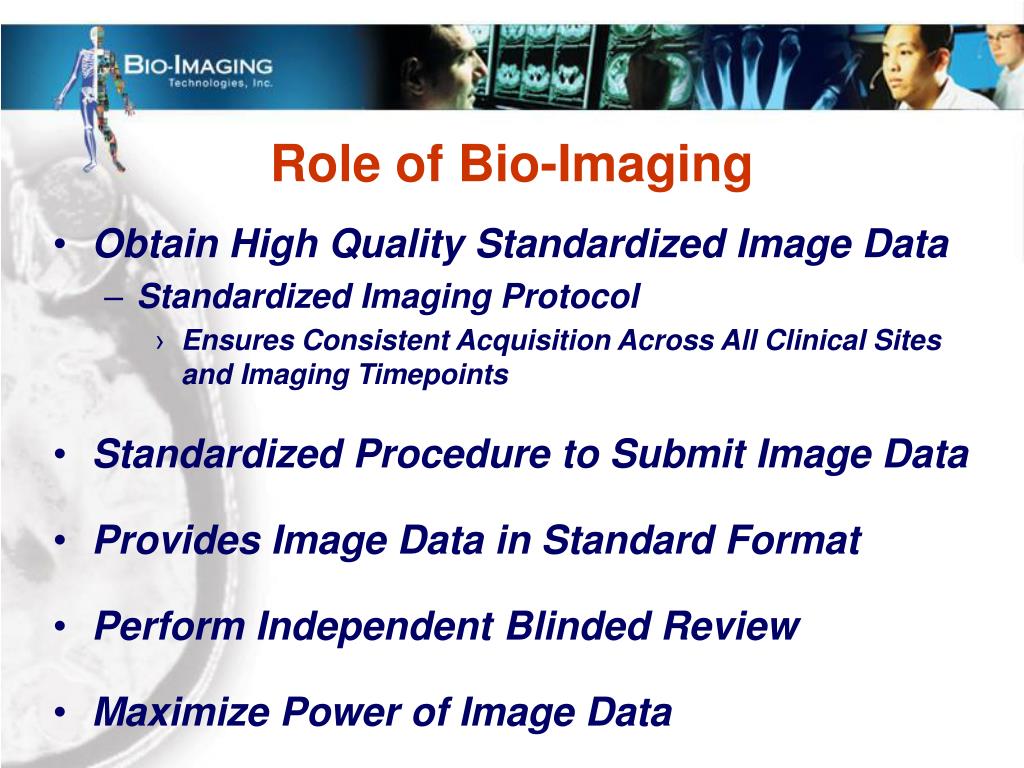 BIO-IMAGING
Technologies, Inc.

Role of Bio-Imaging

• Obtain High Quality Standardized Image Data
– Standardized Imaging Protocol
› Ensures Consistent Acquisition Across All Clinical Sites and Imaging Timepoints

• Standardized Procedure to Submit Image Data

• Provides Image Data in Standard Format

• Perform Independent Blinded Review

• Maximize Power of Image Data